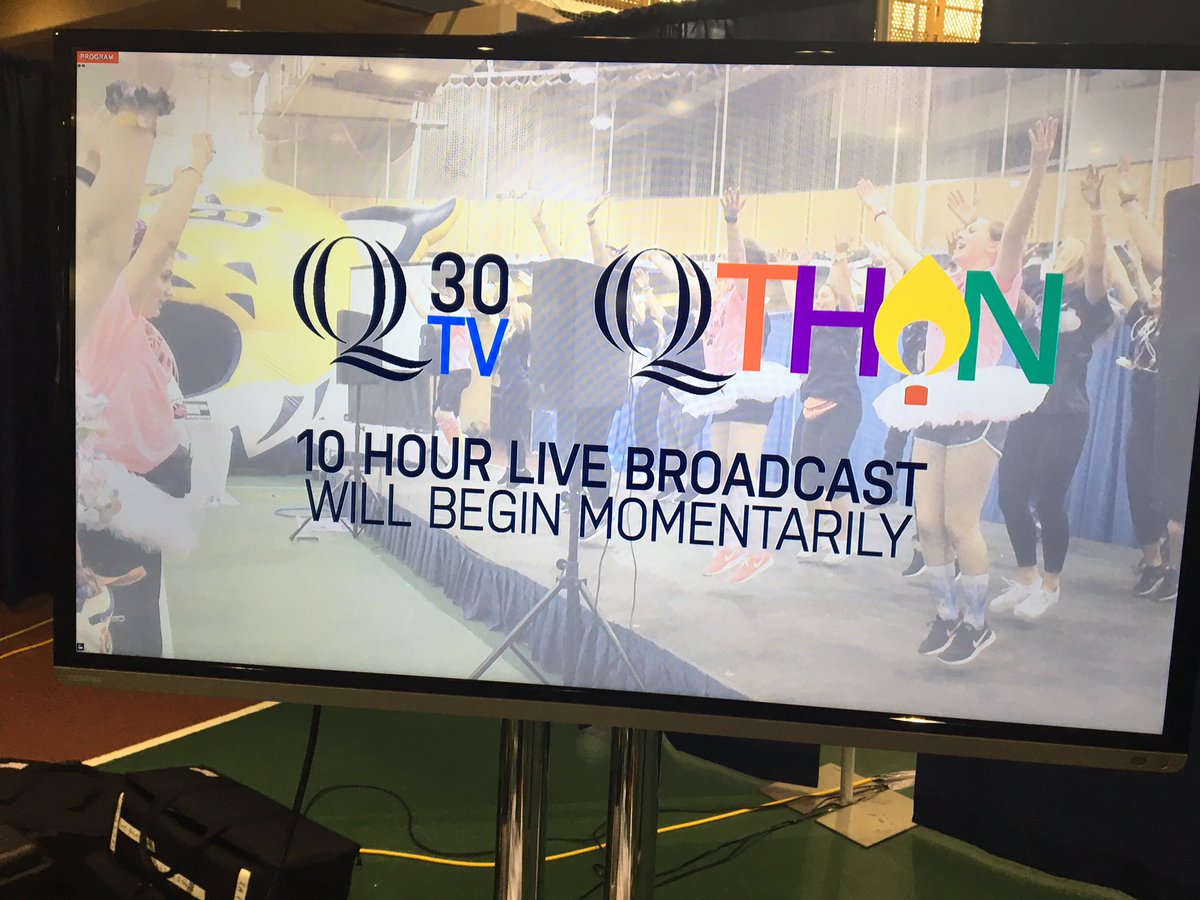 PROGRAM

Q 30 TV

QTHON

10 HOUR LIVE BROADCAST
WILL BEGIN MOMENTARILY

TOSHIBA